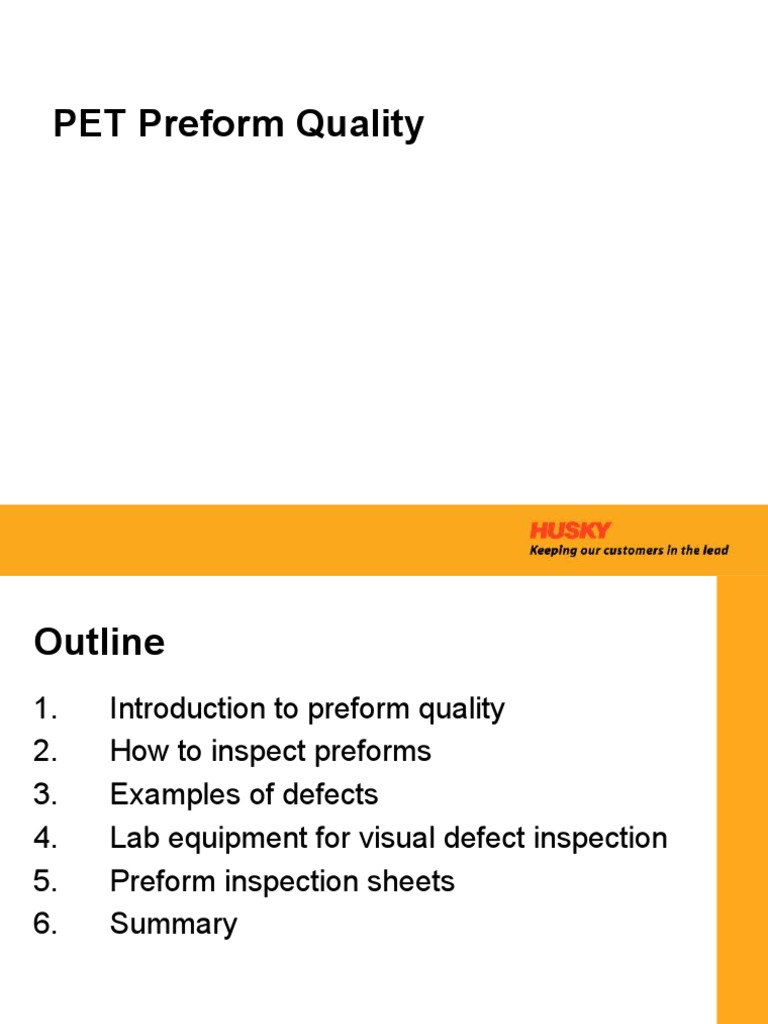 PET Preform Quality

HUSKY
Keeping our customers in the lead

Outline

1. Introduction to preform quality
2. How to inspect preforms
3. Examples of defects
4. Lab equipment for visual defect inspection
5. Preform inspection sheets
6. Summary